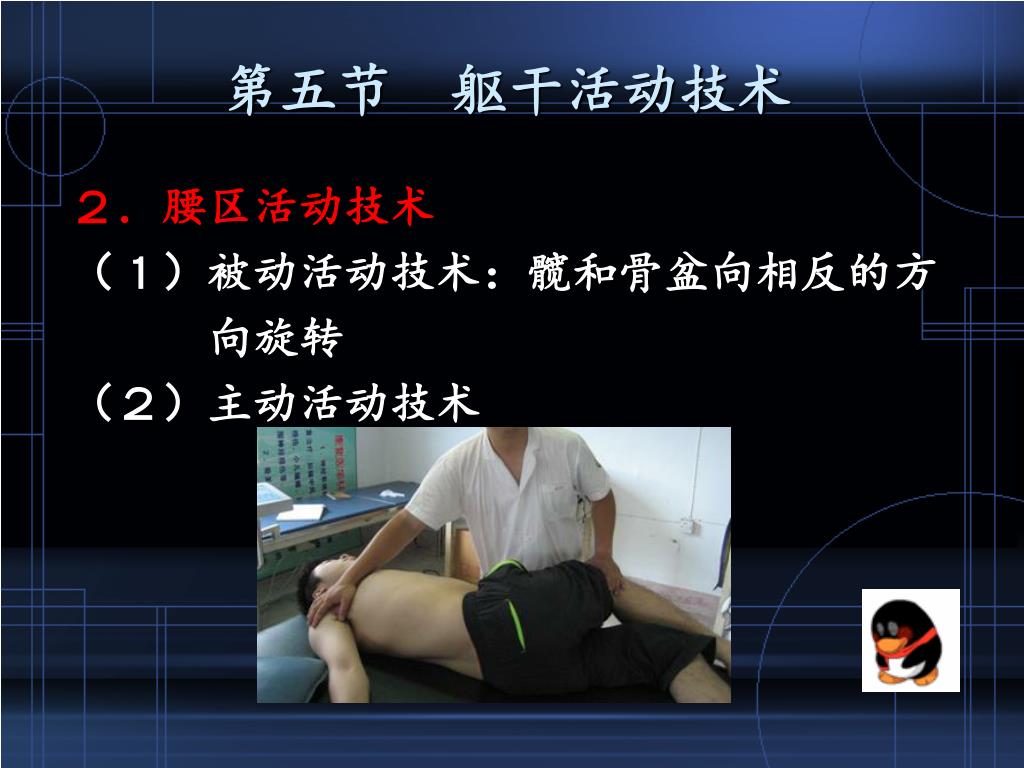 第五节　躯干活动技术

２．腰区活动技术

（１）被动活动技术：髋和骨盆向相反的方向旋转

（２）主动活动技术